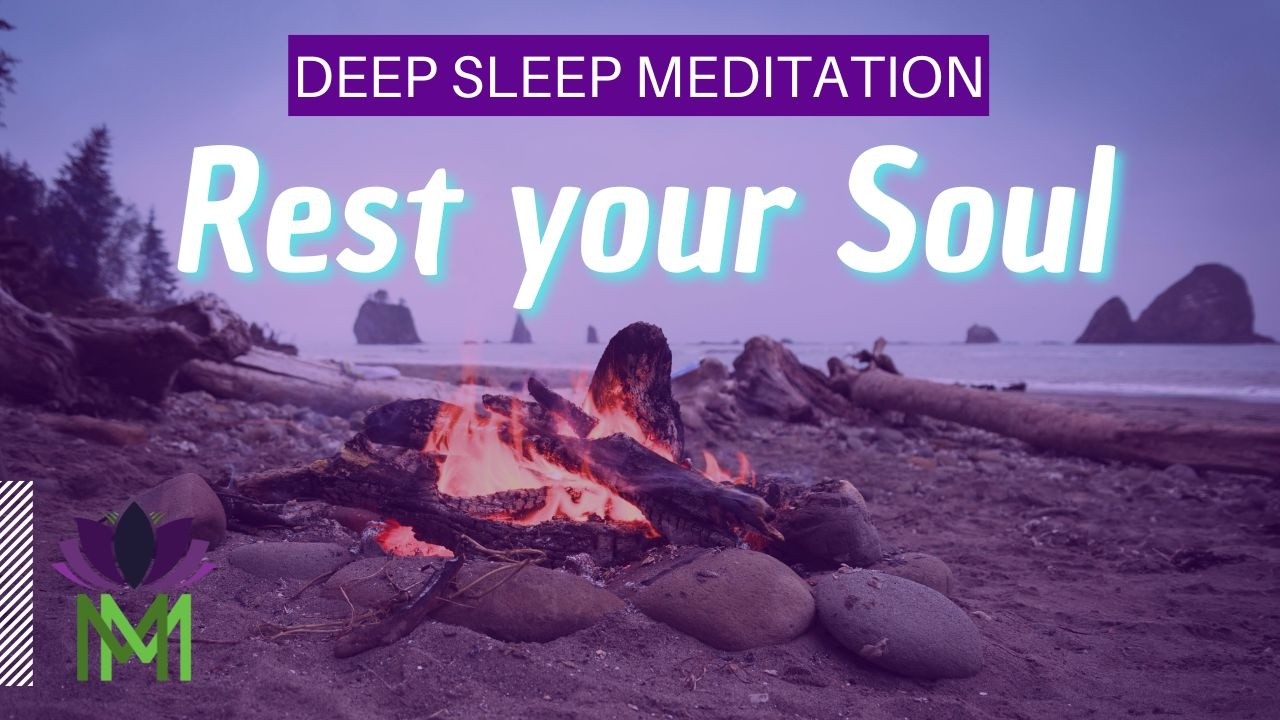 DEEP SLEEP MEDITATION

Rest your Soul

MM